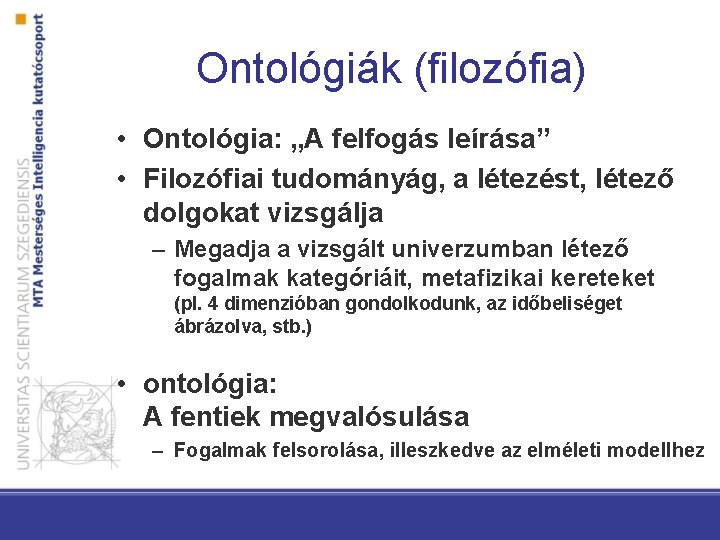 UNIVERSITAS SCIENTIARUM SZEGEDIENSIS
MTA Mesterséges Intelligencia kutatócsoport

Ontológiák (filozófia)

• Ontológia: „A felfogás leírása”
• Filozófiai tudományág, a létezést, létező dolgokat vizsgálja
– Megadja a vizsgált univerzumban létező fogalmak kategóriáit, metafizikai kereteket (pl. 4 dimenzióban gondolkodunk, az időbeliséget ábrázolva, stb.)

• ontológia:
A fentiek megvalósulása
– Fogalmak felsorolása, illeszkedve az elméleti modellhez